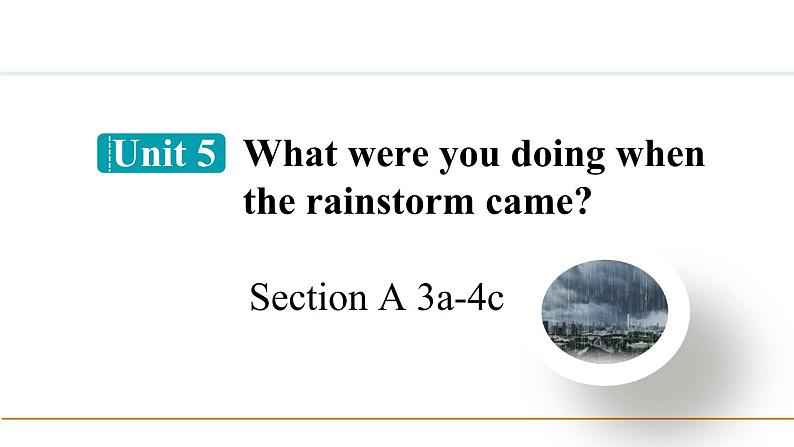 Unit 5 What were you doing when the rainstorm came?

Section A 3a-4c